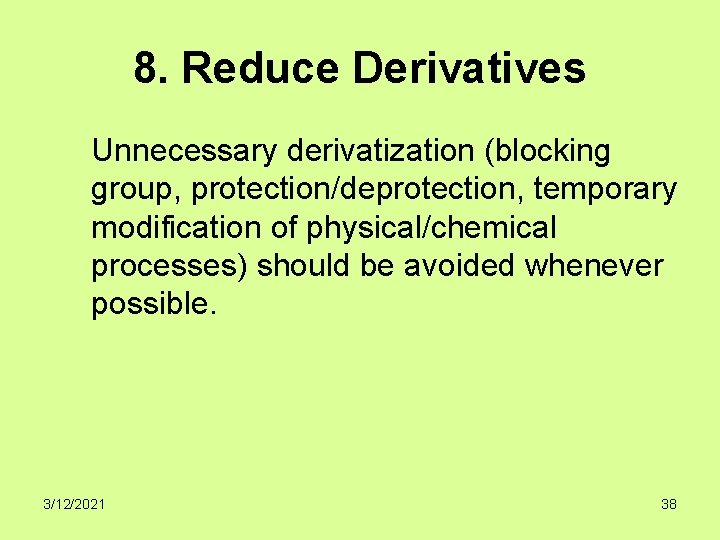 8. Reduce Derivatives

Unnecessary derivatization (blocking group, protection/deprotection, temporary modification of physical/chemical processes) should be avoided whenever possible.

3/12/2021

38